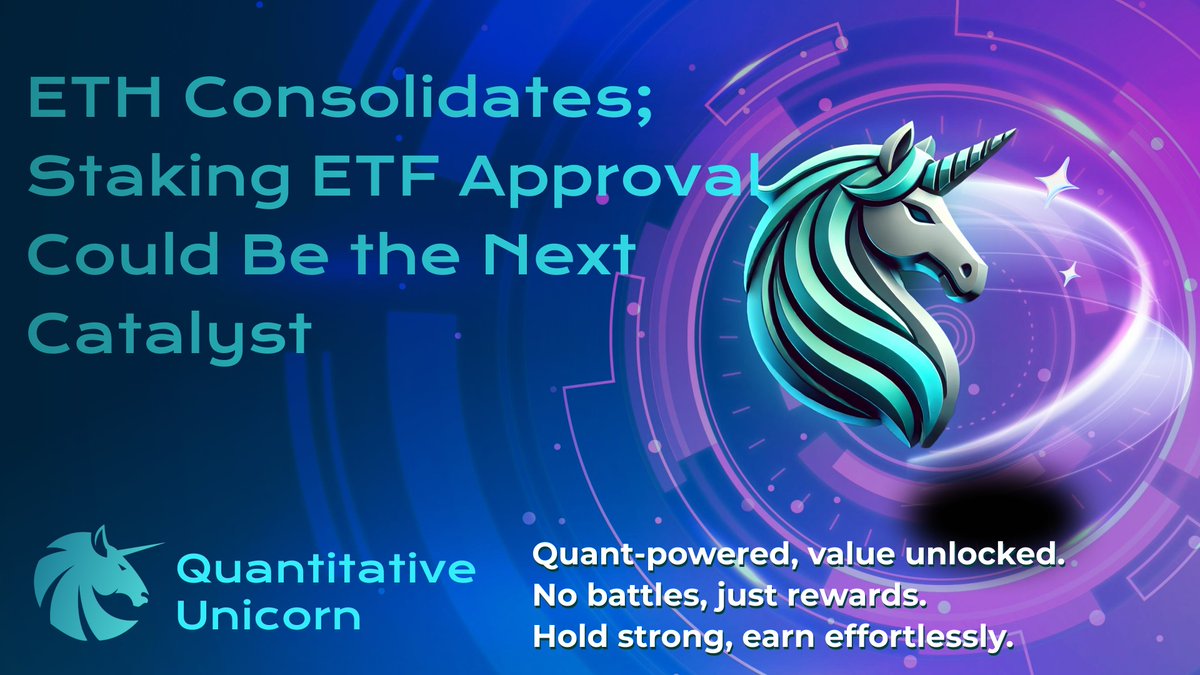 ETH Consolidates; Staking ETF Approval Could Be the Next Catalyst

Quantitative Unicorn

Quant-powered, value unlocked.
No battles, just rewards.
Hold strong, earn effortlessly.